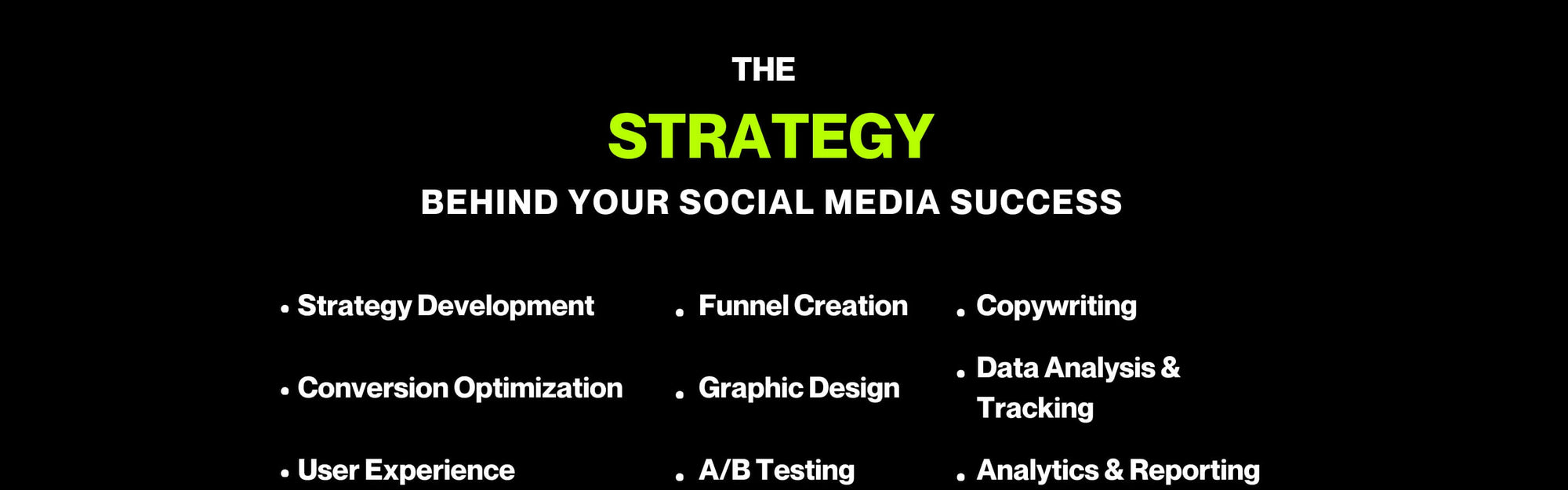 THE

STRATEGY

BEHIND YOUR SOCIAL MEDIA SUCCESS

• Strategy Development
• Conversion Optimization
• User Experience

• Funnel Creation
• Graphic Design
• A/B Testing

• Copywriting
• Data Analysis & Tracking
• Analytics & Reporting